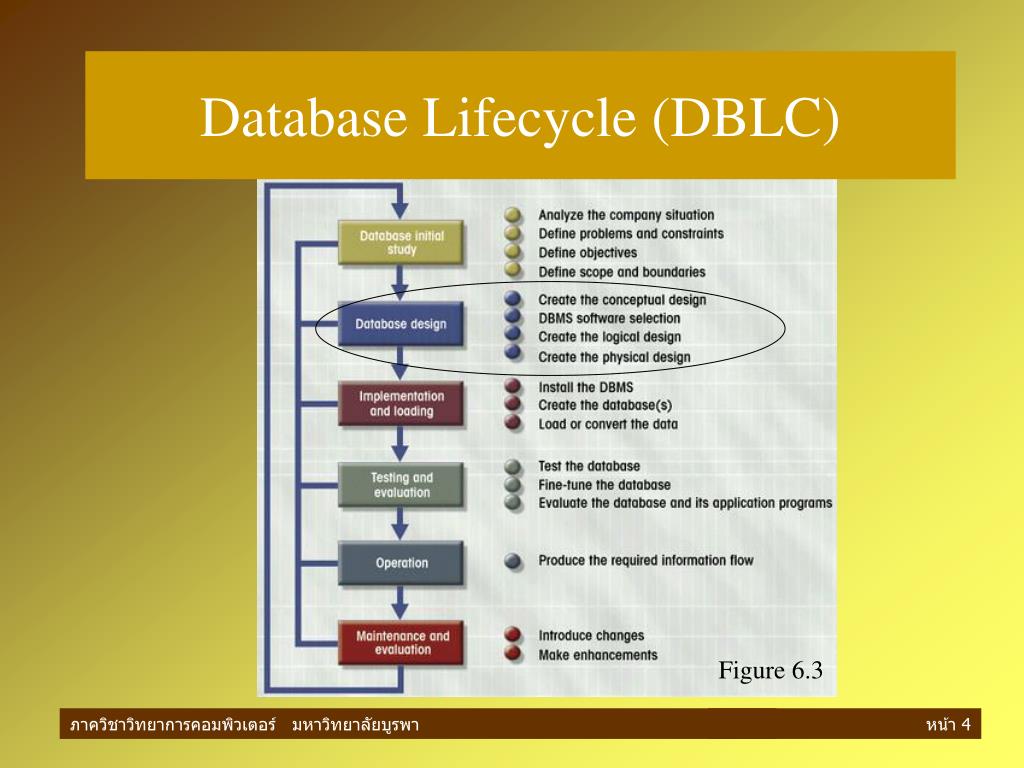 Database Lifecycle (DBLC)

Database initial study

Analyze the company situation
Define problems and constraints
Define objectives
Define scope and boundaries

Database design

Create the conceptual design
DBMS software selection
Create the logical design
Create the physical design

Implementation and loading

Install the DBMS
Create the database(s)
Load or convert the data

Testing and evaluation

Test the database
Fine-tune the database
Evaluate the database and its application programs

Operation

Produce the required information flow

Maintenance and evaluation

Introduce changes
Make enhancements

Figure 6.3

ภาควิชาวิทยาการคอมพิวเตอร์ มหาวิทยาลัยบูรพา

หน้า 4